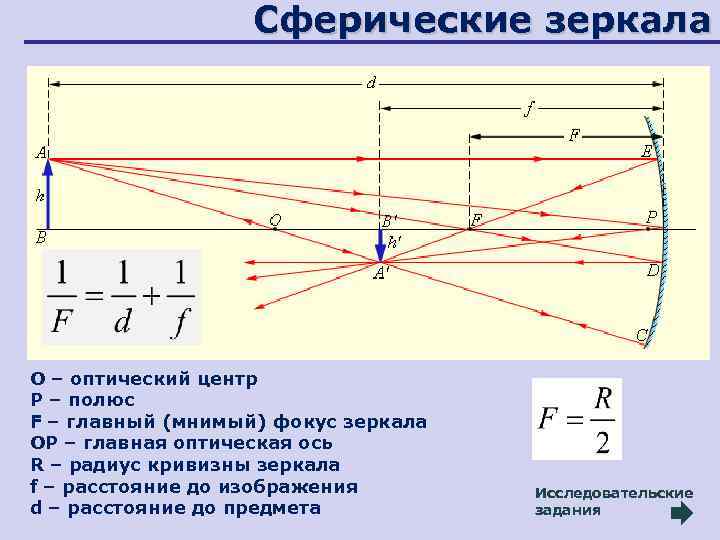 Сферические зеркала

d
f
F
A
E
h
B
O
B'
F
P
h'
A'
D
C

$\frac{1}{F} = \frac{1}{d} + \frac{1}{f}$

O – оптический центр
P – полюс
F – главный (мнимый) фокус зеркала
OP – главная оптическая ось
R – радиус кривизны зеркала
f – расстояние до изображения
d – расстояние до предмета

$F = \frac{R}{2}$

Исследовательские задания